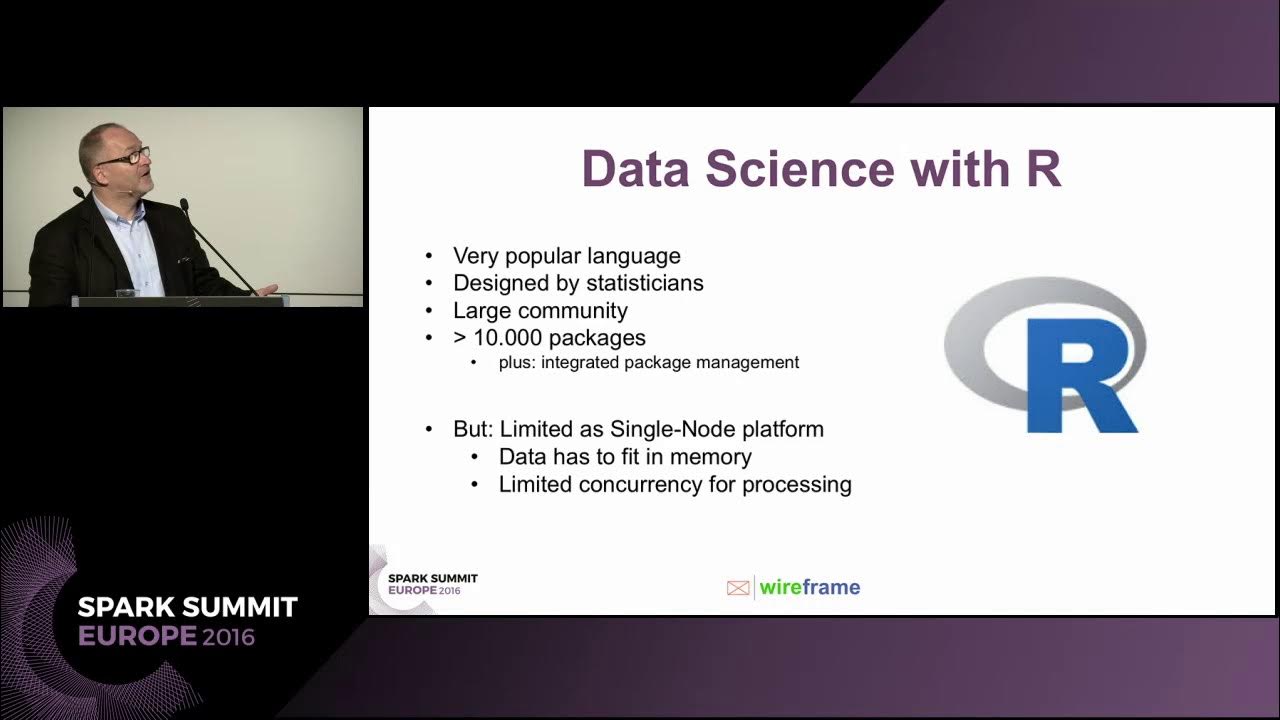 Data Science with R

• Very popular language
• Designed by statisticians
• Large community
• > 10.000 packages
  • plus: integrated package management

• But: Limited as Single-Node platform
  • Data has to fit in memory
  • Limited concurrency for processing

R

SPARK SUMMIT
EUROPE 2016

wireframe

SPARK SUMMIT
EUROPE 2016